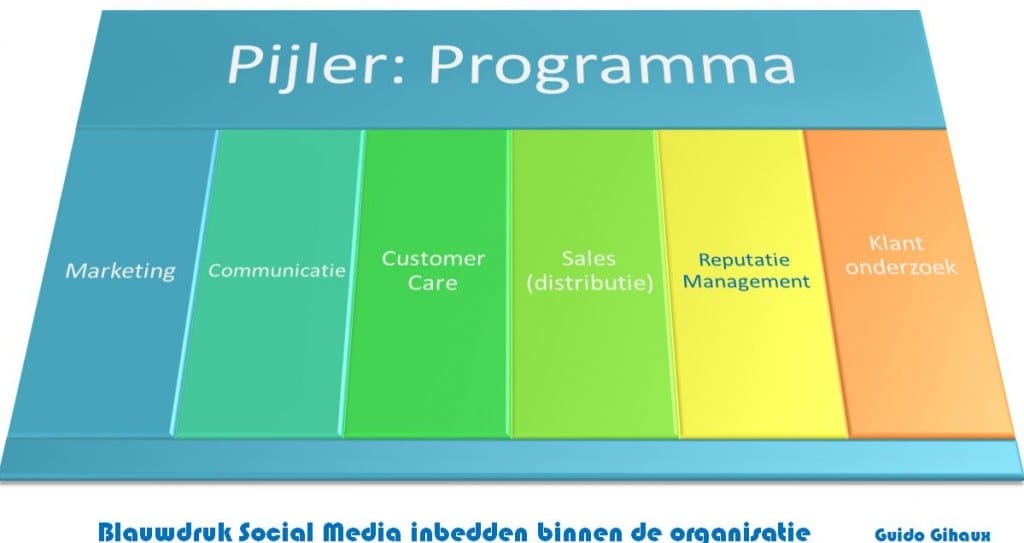 Pijler: Programma

Marketing

Communicatie

Customer Care

Sales (distributie)

Reputatie Management

Klant onderzoek

Blauwdruk Social Media inbedden binnen de organisatie

Guido Gihaux